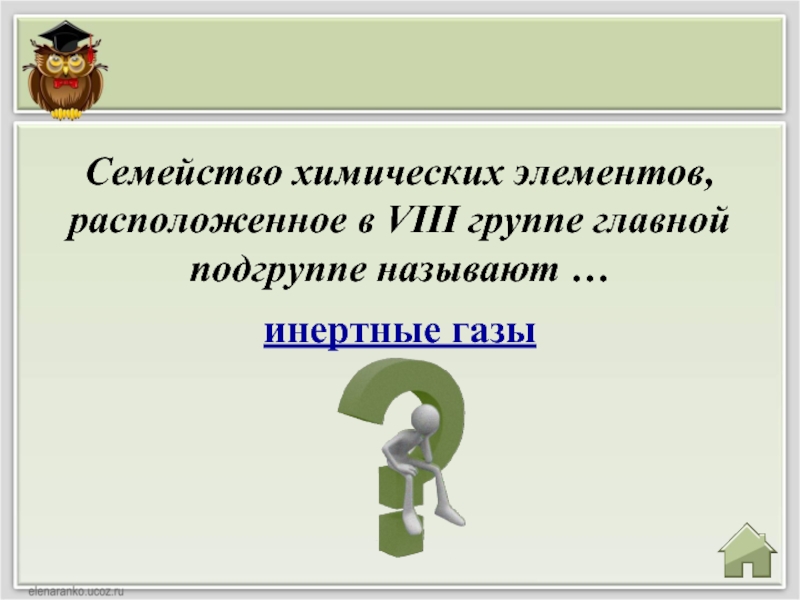 Семейство химических элементов, расположенное в VIII группе главной подгруппе называют …

инертные газы

elenaranko.ucoz.ru